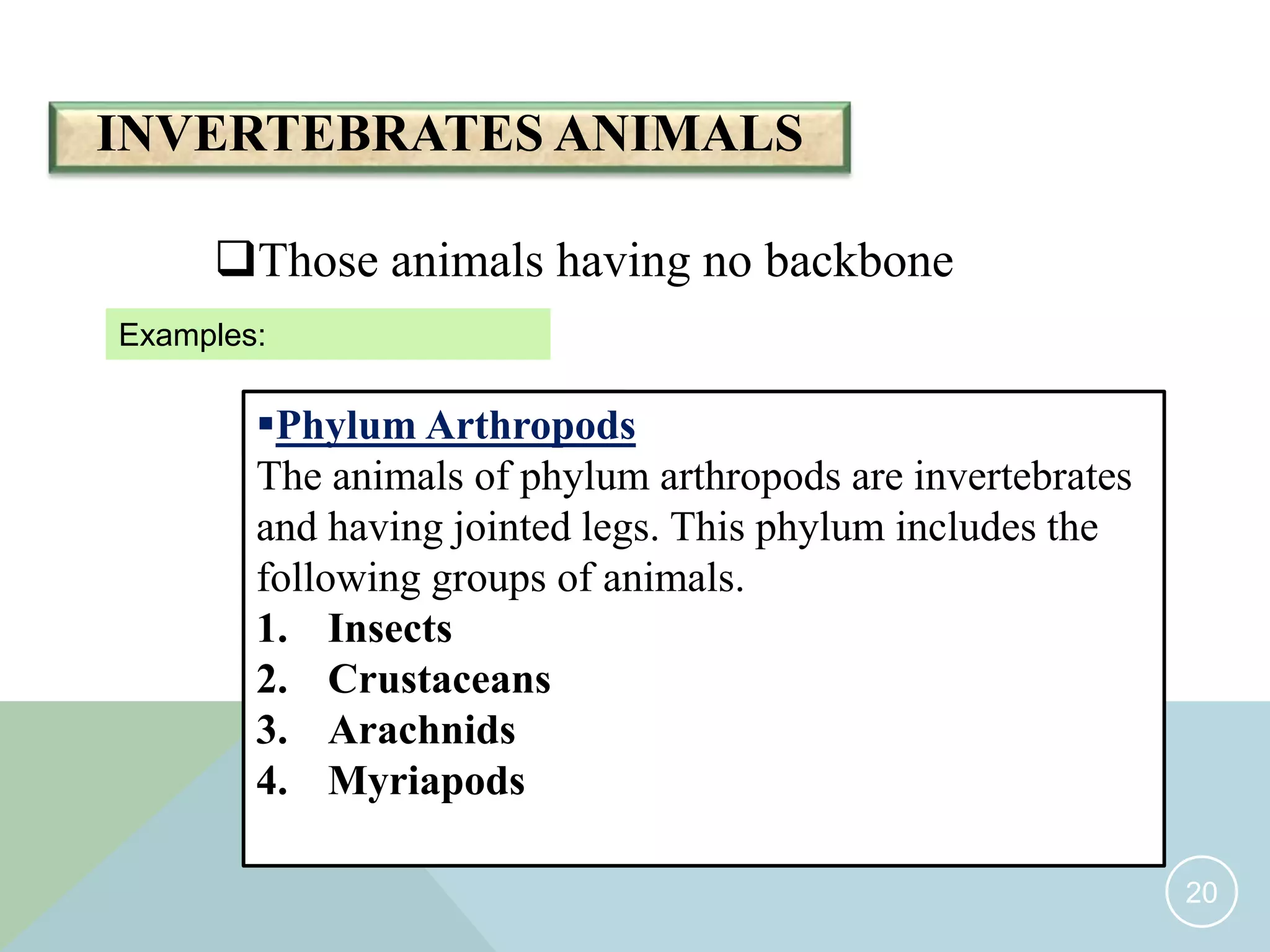 INVERTEBRATES ANIMALS

❑Those animals having no backbone

Examples:

▪Phylum Arthropods
The animals of phylum arthropods are invertebrates and having jointed legs. This phylum includes the following groups of animals.
1. Insects
2. Crustaceans
3. Arachnids
4. Myriapods

20